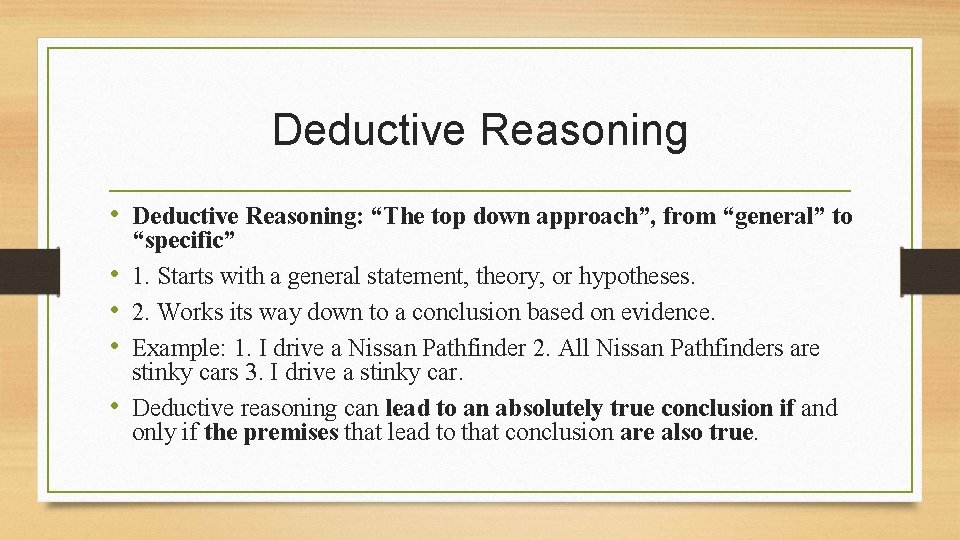 Deductive Reasoning

• Deductive Reasoning: “The top down approach”, from “general” to “specific”
• 1. Starts with a general statement, theory, or hypotheses.
• 2. Works its way down to a conclusion based on evidence.
• Example: 1. I drive a Nissan Pathfinder 2. All Nissan Pathfinders are stinky cars 3. I drive a stinky car.
• Deductive reasoning can lead to an absolutely true conclusion if and only if the premises that lead to that conclusion are also true.